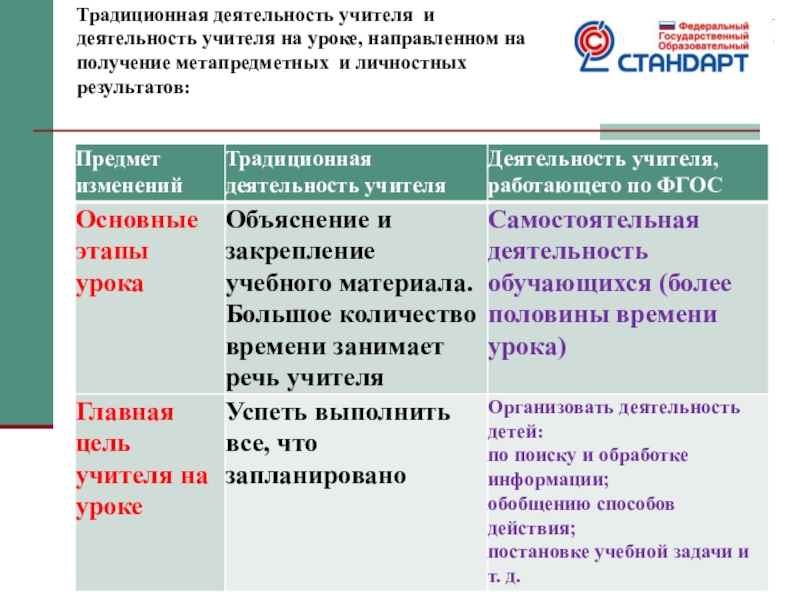 Традиционная деятельность учителя и деятельность учителя на уроке, направленном на получение метапредметных и личностных результатов:

Федеральный Государственный Образовательный
СТАНДАРТ

| Предмет изменений | Традиционная деятельность учителя | Деятельность учителя, работающего по ФГОС |
|---|---|---|
| Основные этапы урока | Объяснение и закрепление учебного материала. Большое количество времени занимает речь учителя | Самостоятельная деятельность обучающихся (более половины времени урока) |
| Главная цель учителя на уроке | Успеть выполнить все, что запланировано | Организовать деятельность детей: по поиску и обработке информации; обобщению способов действия; постановке учебной задачи и т. д. |